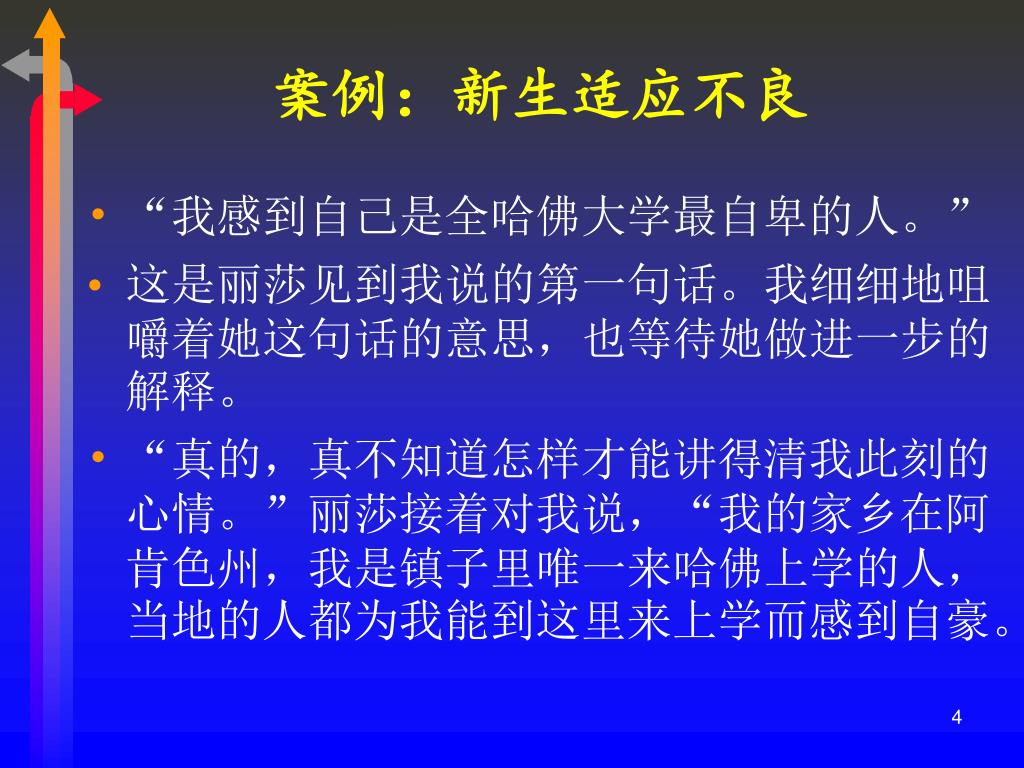 案例：新生适应不良

• “我感到自己是全哈佛大学最自卑的人。”

• 这是丽莎见到我说的第一句话。我细细地咀嚼着她这句话的意思，也等待她做进一步的解释。

• “真的，真不知道怎样才能讲得清我此刻的心情。”丽莎接着对我说，“我的家乡在阿肯色州，我是镇子里唯一来哈佛上学的人，当地的人都为我能到这里来上学而感到自豪。

4